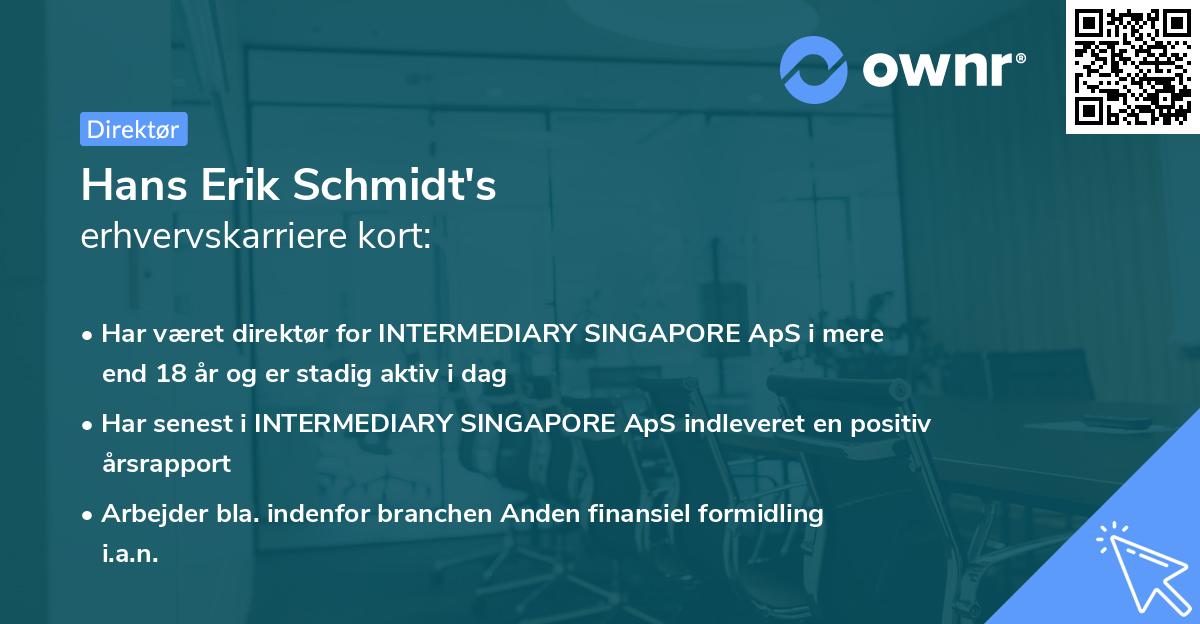 ownr®

Direktør

Hans Erik Schmidt's
erhvervskarriere kort:

• Har været direktør for INTERMEDIARY SINGAPORE ApS i mere end 18 år og er stadig aktiv i dag
• Har senest i INTERMEDIARY SINGAPORE ApS indleveret en positiv årsrapport
• Arbejder bla. indenfor branchen Anden finansiel formidling i.a.n.